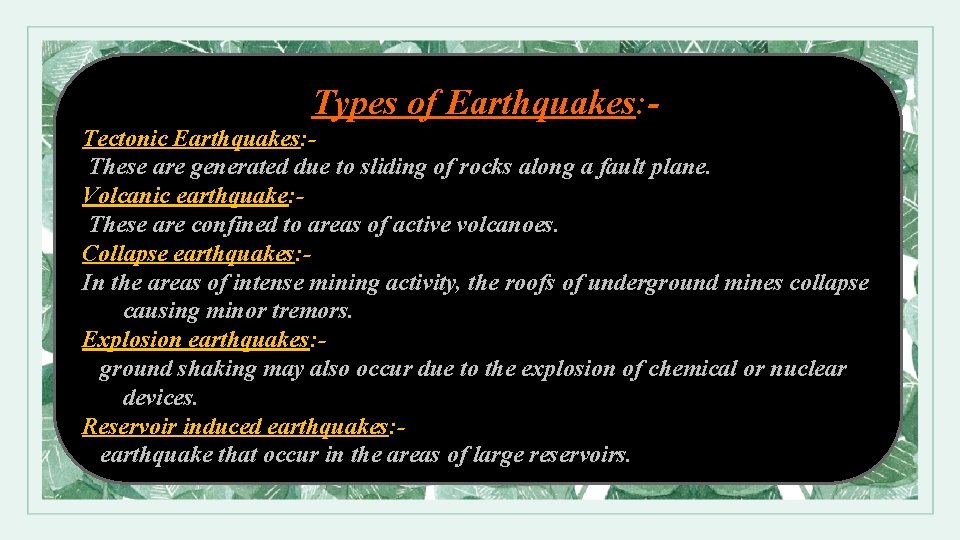 Types of Earthquakes:-

Tectonic Earthquakes:-
These are generated due to sliding of rocks along a fault plane.

Volcanic earthquake:-
These are confined to areas of active volcanoes.

Collapse earthquakes:-
In the areas of intense mining activity, the roofs of underground mines collapse causing minor tremors.

Explosion earthquakes:-
ground shaking may also occur due to the explosion of chemical or nuclear devices.

Reservoir induced earthquakes:-
earthquake that occur in the areas of large reservoirs.